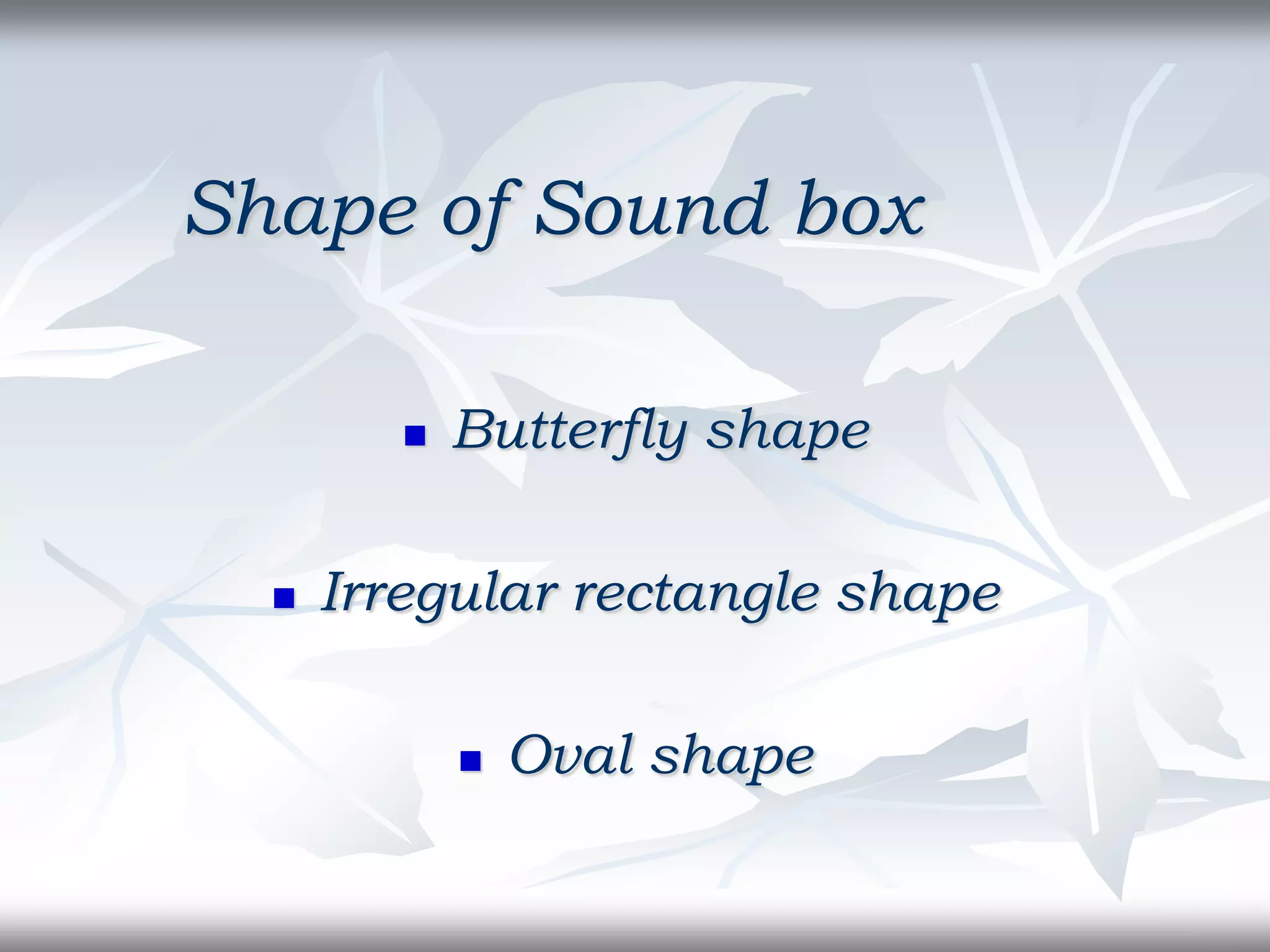 Shape of Sound box

- Butterfly shape

- Irregular rectangle shape

- Oval shape